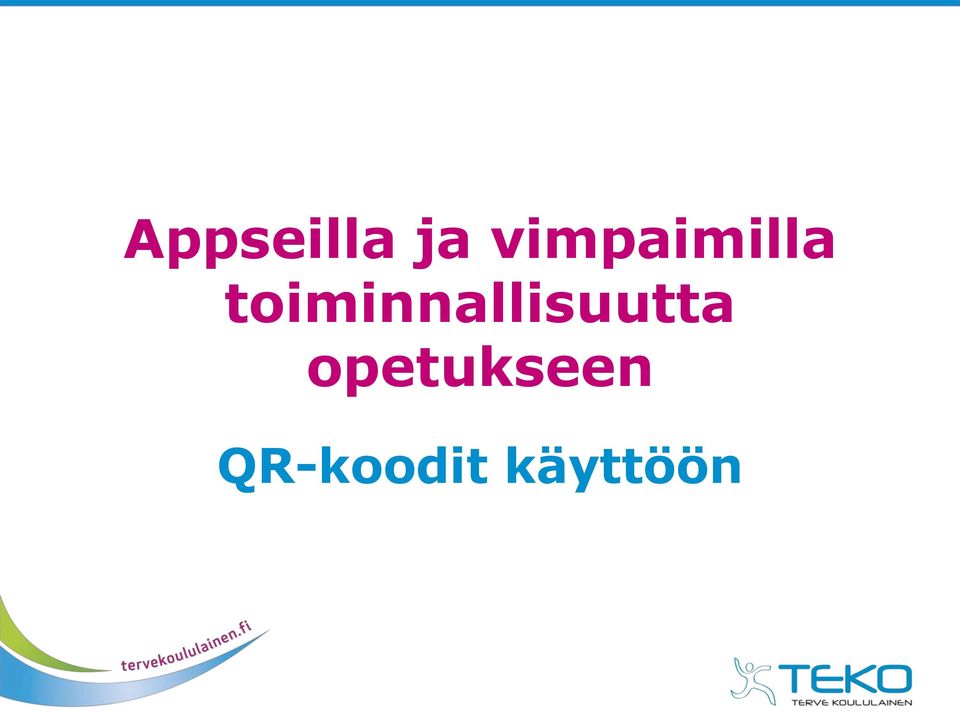 Appseilla ja vimpaimilla toiminnallisuutta opetukseen

QR-koodit käyttöön

tervekoululainen.fi

TEKO
TERVE KOULULAINEN